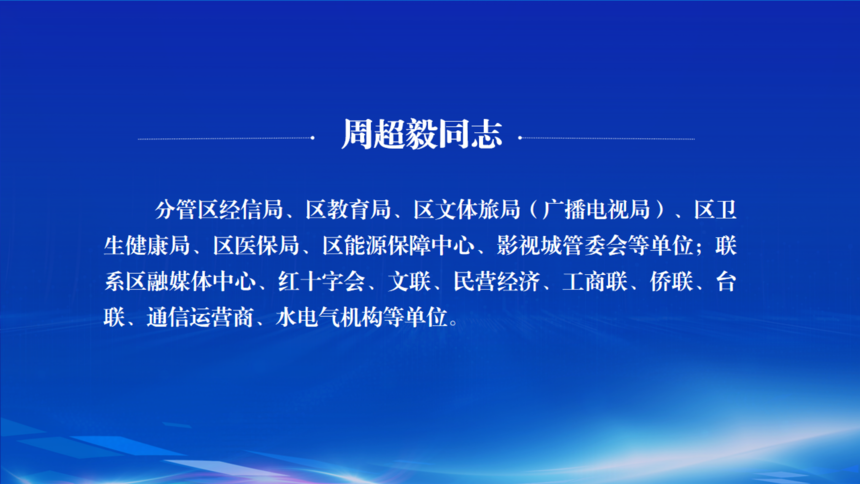 周超毅同志

分管区经信局、区教育局、区文体旅局（广播电视局）、区卫生健康局、区医保局、区能源保障中心、影视城管委会等单位；联系区融媒体中心、红十字会、文联、民营经济、工商联、侨联、台联、通信运营商、水电气机构等单位。